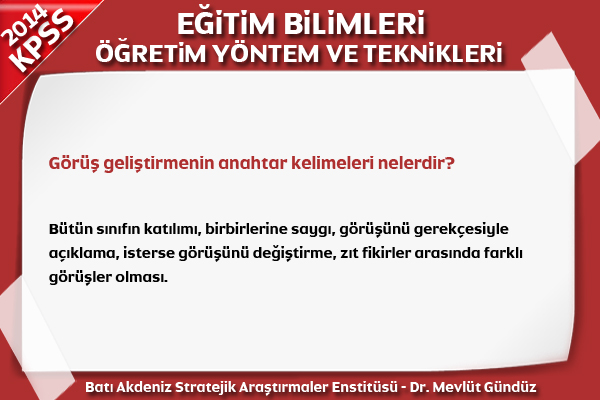 2014 KPSS

EĞİTİM BİLİMLERİ
ÖĞRETİM YÖNTEM VE TEKNİKLERİ

Görüş geliştirmenin anahtar kelimeleri nelerdir?

Bütün sınıfın katılımı, birbirlerine saygı, görüşünü gerekçesiyle açıklama, isterse görüşünü değiştirme, zıt fikirler arasında farklı görüşler olması.

Batı Akdeniz Stratejik Araştırmaler Enstitüsü - Dr. Mevlüt Gündüz